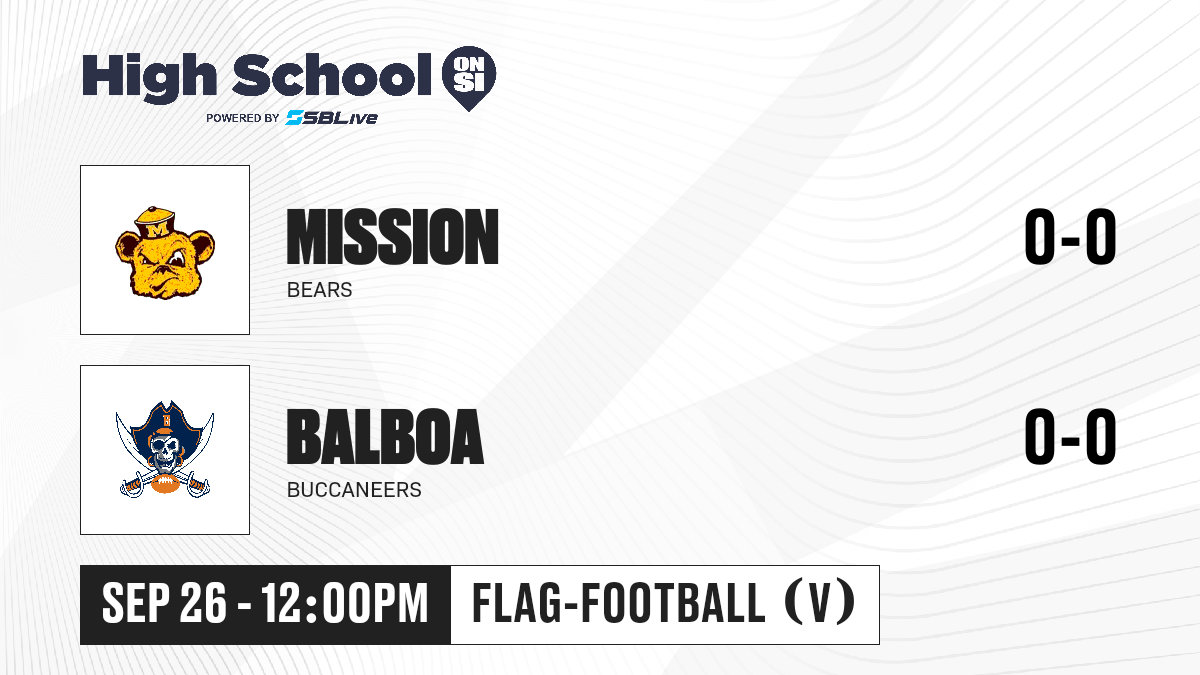 High School ON SI
POWERED BY SBLive

M

MISSION
BEARS
0-0

B

BALBOA
BUCCANEERS
0-0

SEP 26 - 12:00PM
FLAG-FOOTBALL (V)